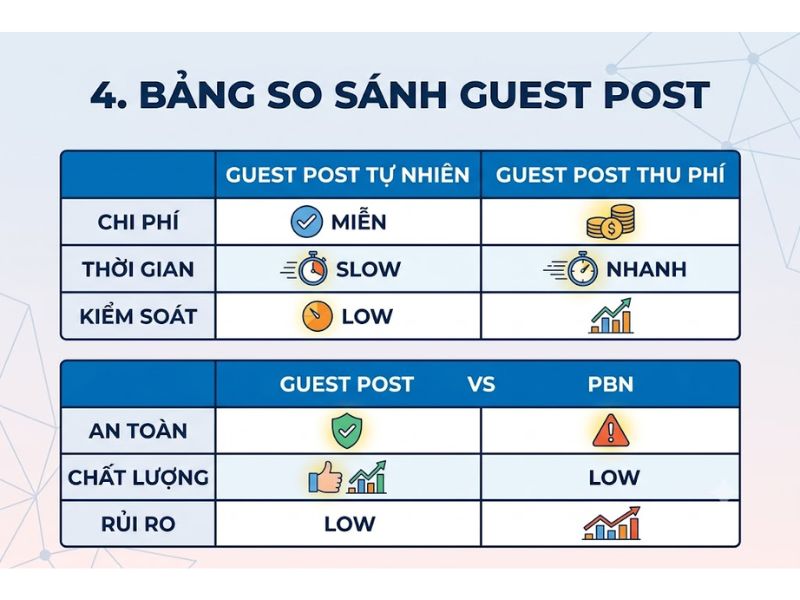 4. BẢNG SO SÁNH GUEST POST

| | GUEST POST TỰ NHIÊN | GUEST POST THU PHÍ |
|---|---|---|
| CHI PHÍ | MIỄN | |
| THỜI GIAN | SLOW | NHANH |
| KIỂM SOÁT | LOW | |

| | GUEST POST VS | PBN |
|---|---|---|
| AN TOÀN | | |
| CHẤT LƯỢNG | | LOW |
| RỦI RO | LOW | |